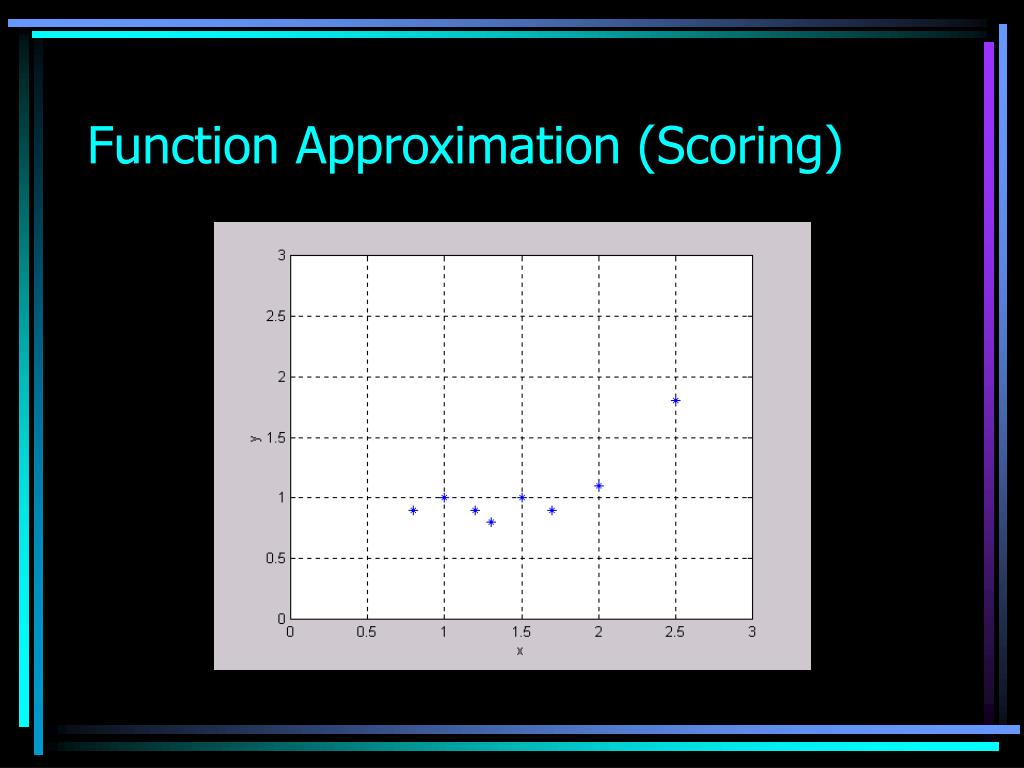 Function Approximation (Scoring)

3
2.5
2
1.5
1
0.5
0
y
0
0.5
1
1.5
2
2.5
3
x